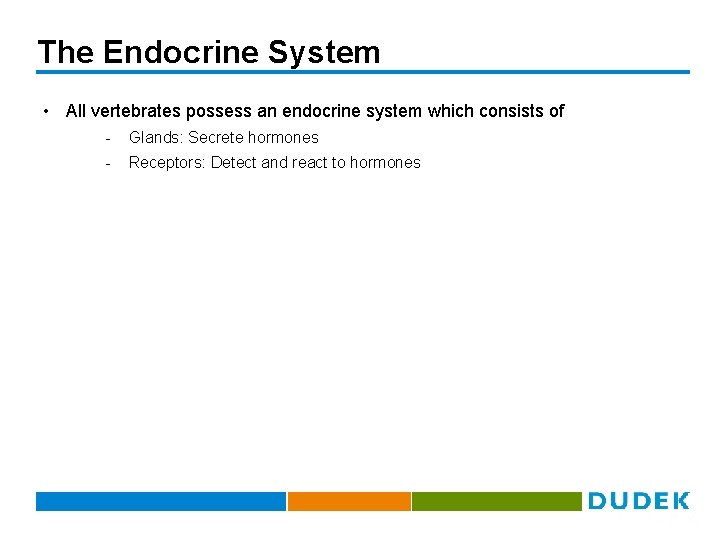 The Endocrine System

• All vertebrates possess an endocrine system which consists of
- Glands: Secrete hormones
- Receptors: Detect and react to hormones

DUDEK